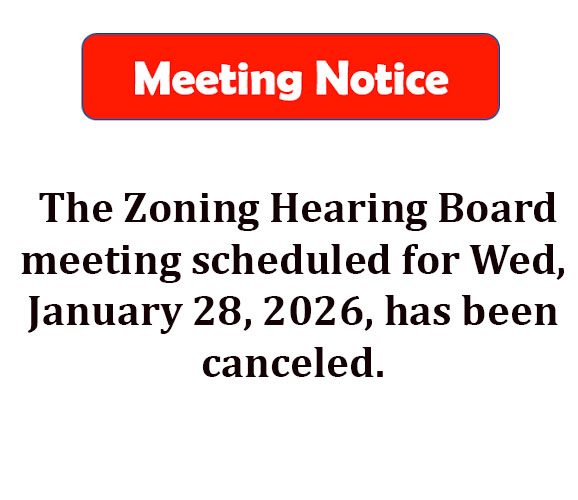 Meeting Notice

The Zoning Hearing Board meeting scheduled for Wed, January 28, 2026, has been canceled.